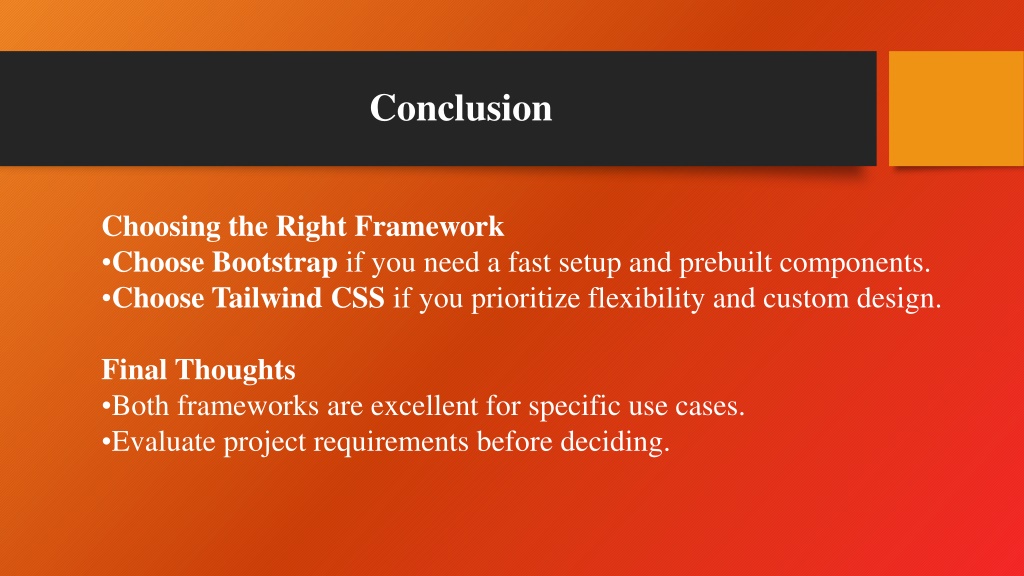 Conclusion

Choosing the Right Framework
•Choose Bootstrap if you need a fast setup and prebuilt components.
•Choose Tailwind CSS if you prioritize flexibility and custom design.

Final Thoughts
•Both frameworks are excellent for specific use cases.
•Evaluate project requirements before deciding.